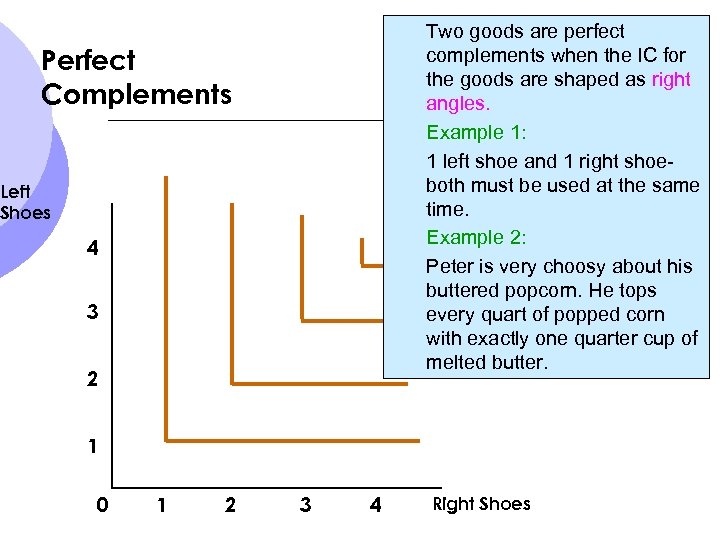 Perfect Complements

Two goods are perfect complements when the IC for the goods are shaped as right angles.

Example 1:

1 left shoe and 1 right shoe- both must be used at the same time.

Example 2:

Peter is very choosy about his buttered popcorn. He tops every quart of popped corn with exactly one quarter cup of melted butter.

Left Shoes

4
3
2
1
0 1 2 3 4 Right Shoes